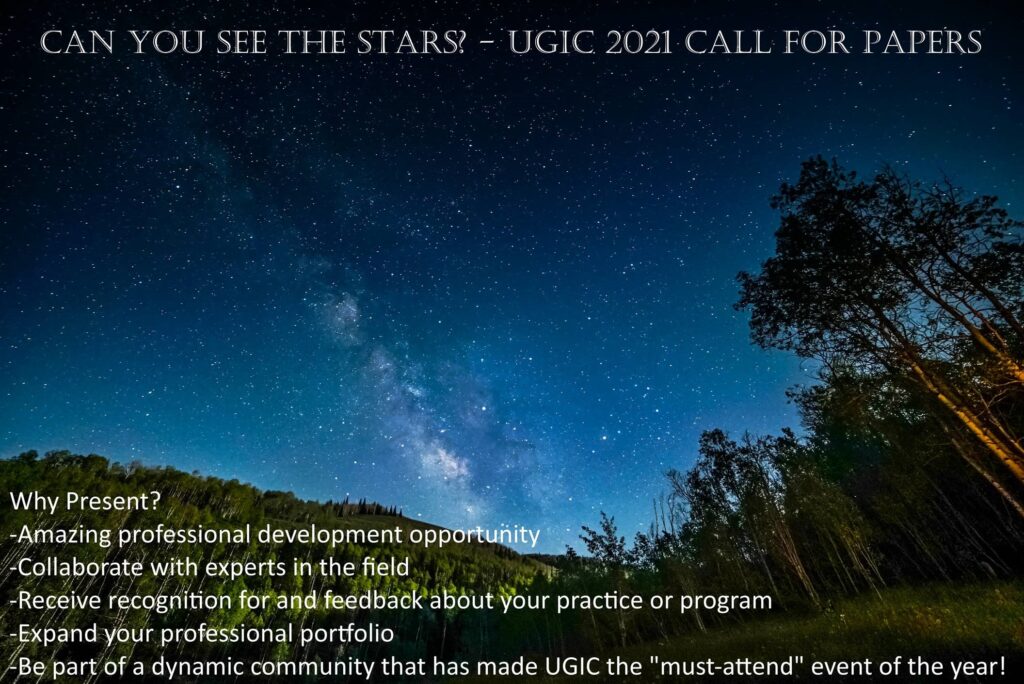 CAN YOU SEE THE STARS? - UGIC 2021 CALL FOR PAPERS

Why Present?
-Amazing professional development opportunity
-Collaborate with experts in the field
-Receive recognition for and feedback about your practice or program
-Expand your professional portfolio
-Be part of a dynamic community that has made UGIC the "must-attend" event of the year!